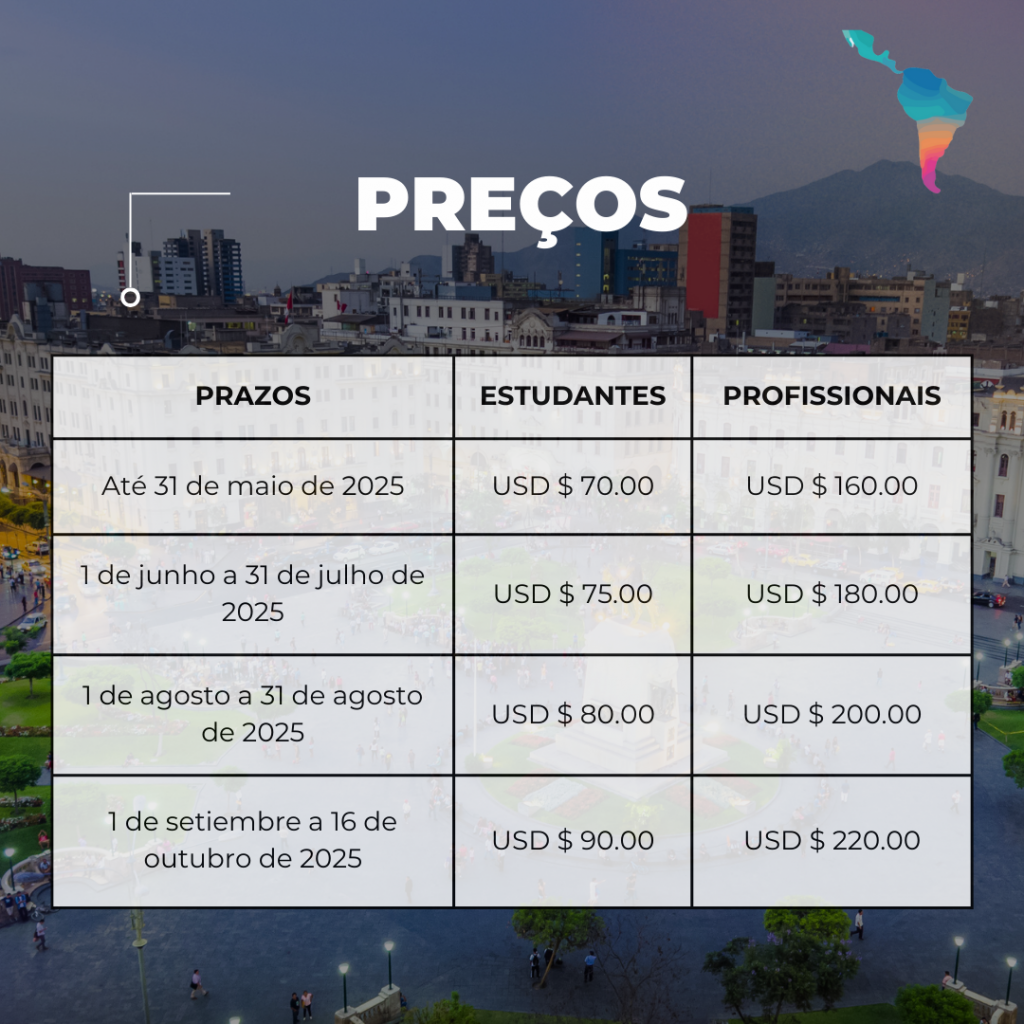 PREÇOS

| PRAZOS | ESTUDANTES | PROFISSIONAIS |
|---|---|---|
| Até 31 de maio de 2025 | USD $ 70.00 | USD $ 160.00 |
| 1 de junho a 31 de julho de 2025 | USD $ 75.00 | USD $ 180.00 |
| 1 de agosto a 31 de agosto de 2025 | USD $ 80.00 | USD $ 200.00 |
| 1 de setiembre a 16 de outubro de 2025 | USD $ 90.00 | USD $ 220.00 |